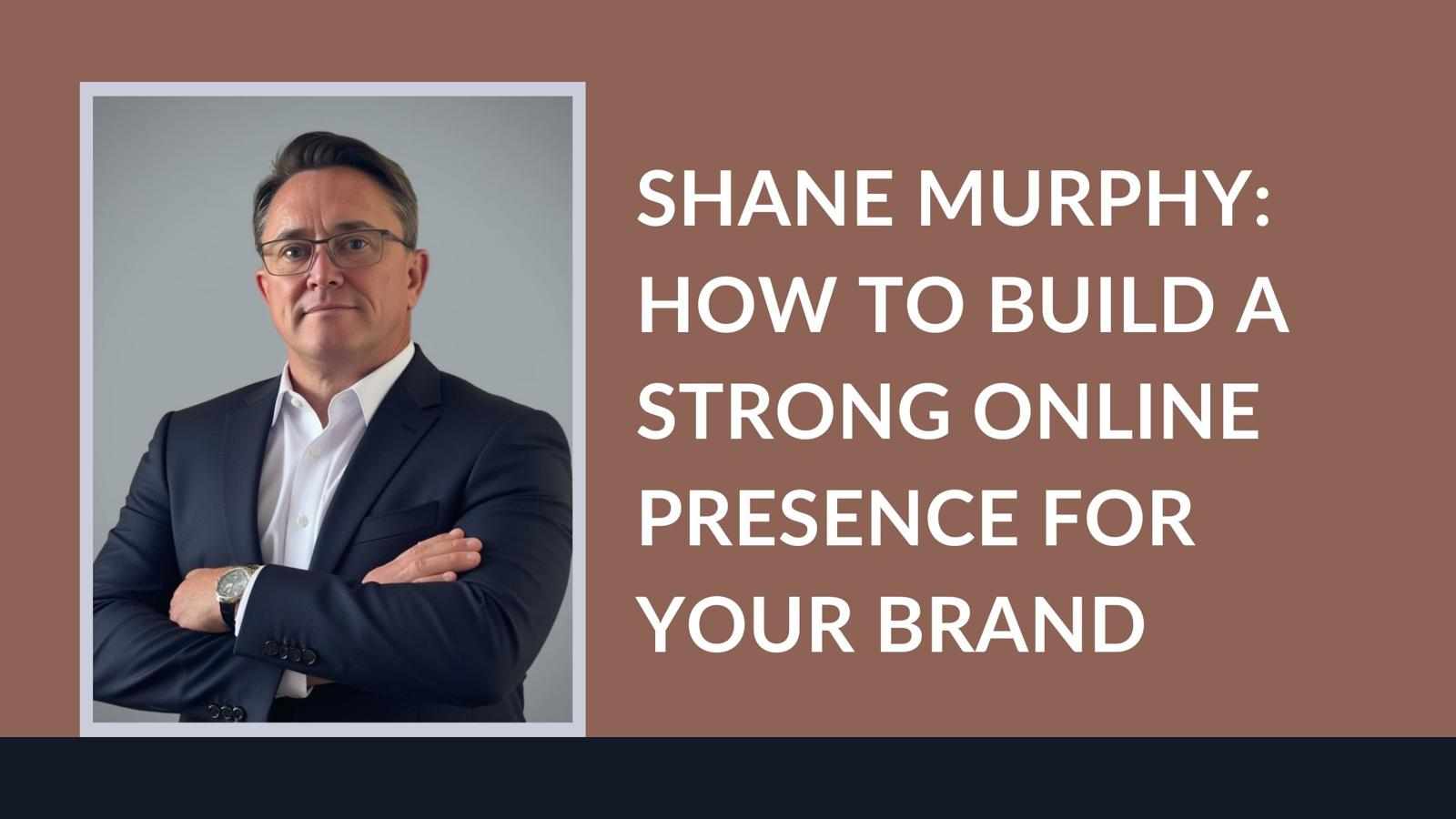 SHANE MURPHY: HOW TO BUILD A STRONG ONLINE PRESENCE FOR YOUR BRAND